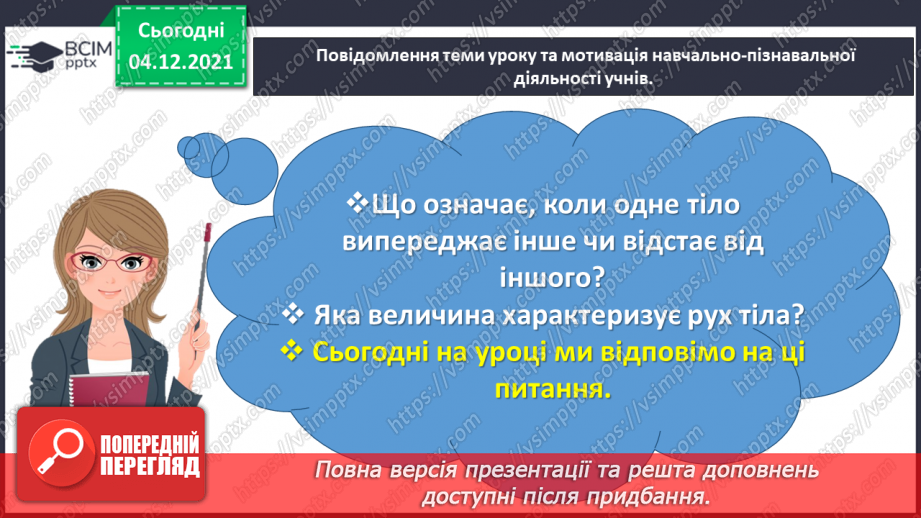 ВСІМ pptx

Сьогодні 04.12.2021

Повідомлення теми уроку та мотивація навчально-пізнавальної діяльності учнів.

❖Що означає, коли одне тіло випереджає інше чи відстає від іншого?

❖ Яка величина характеризує рух тіла?

❖ Сьогодні на уроці ми відповімо на ці питання.

ПОПЕРЕДНІЙ ПЕРЕГЛЯД

Повна версія презентації та решта доповнень доступні після придбання.

https://vsimpptx.com